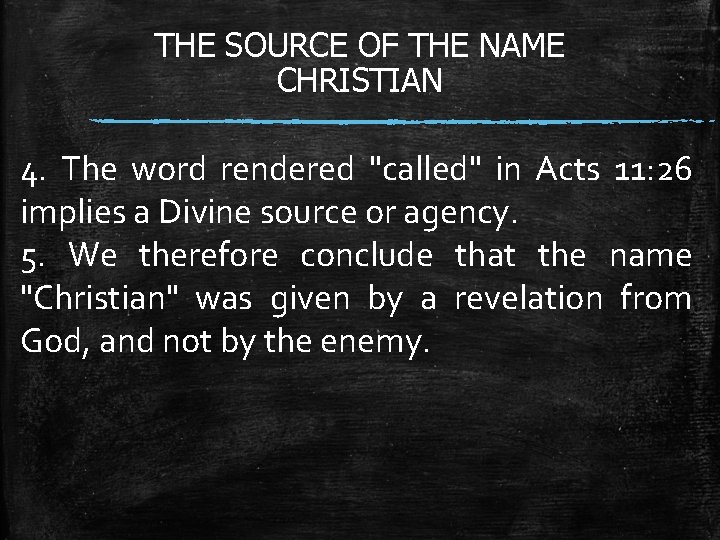 THE SOURCE OF THE NAME CHRISTIAN

4. The word rendered "called" in Acts 11:26 implies a Divine source or agency.
5. We therefore conclude that the name "Christian" was given by a revelation from God, and not by the enemy.